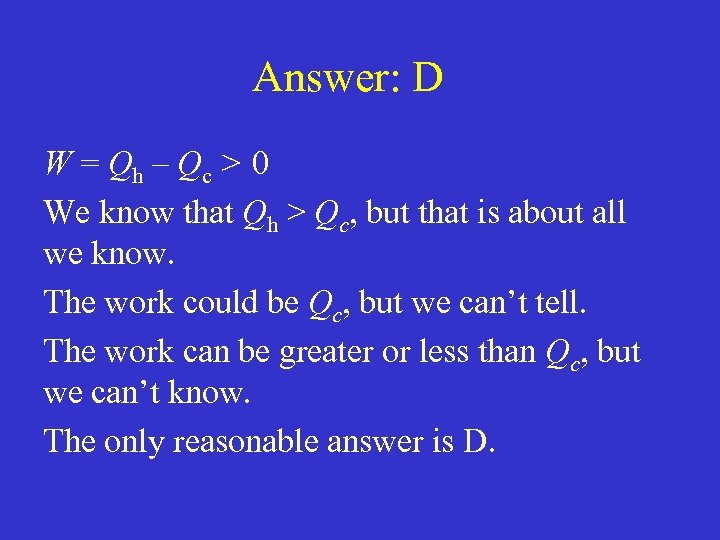 Answer: D

$W = Q_h - Q_c > 0$

We know that $Q_h > Q_c$, but that is about all we know.

The work could be $Q_c$, but we can't tell.

The work can be greater or less than $Q_c$, but we can't know.

The only reasonable answer is D.